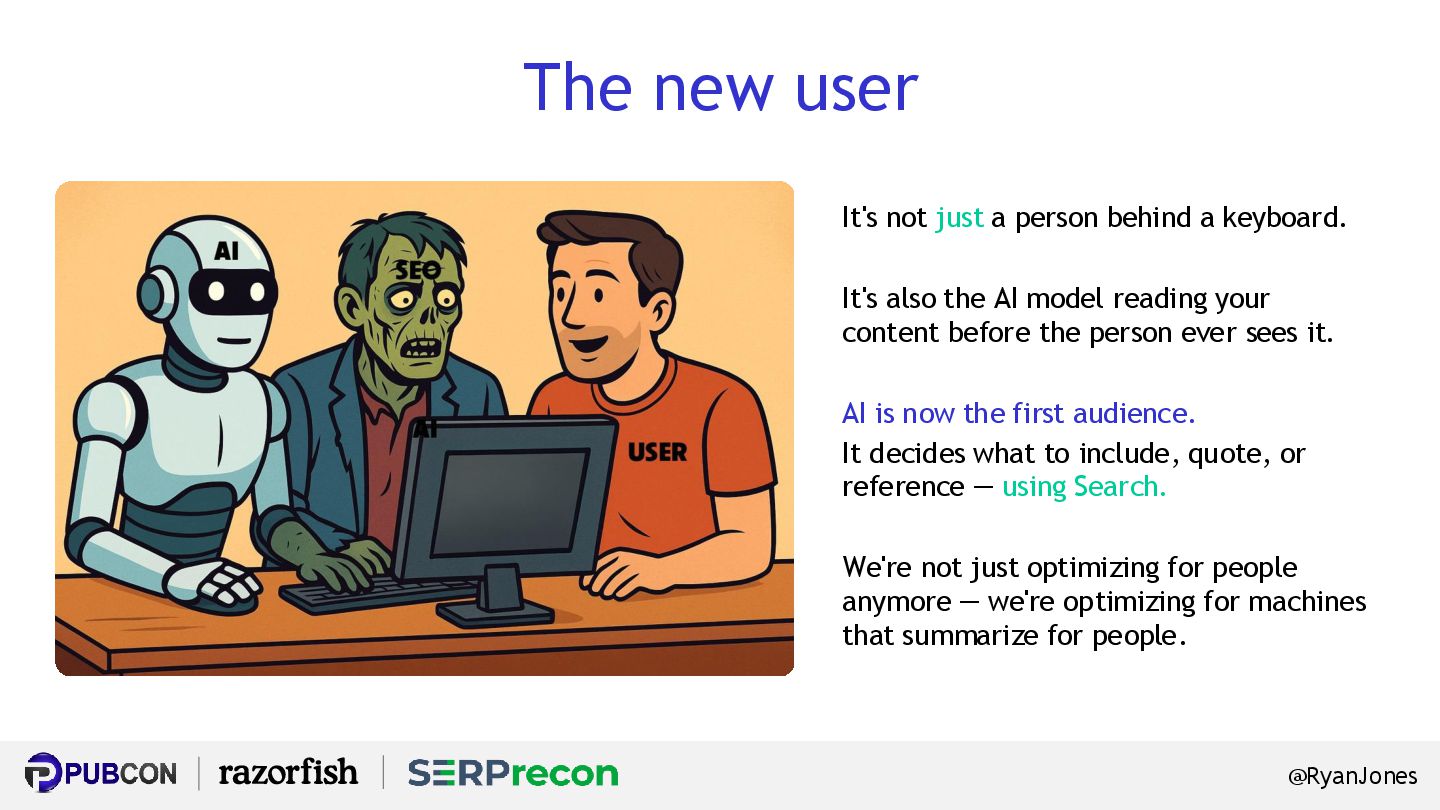 The new user

AI

SEO

AI

USER

It's not just a person behind a keyboard.

It's also the AI model reading your content before the person ever sees it.

AI is now the first audience.
It decides what to include, quote, or reference — using Search.

We're not just optimizing for people anymore — we're optimizing for machines that summarize for people.

PUBCON | razorfish | SERPrecon

@RyanJones